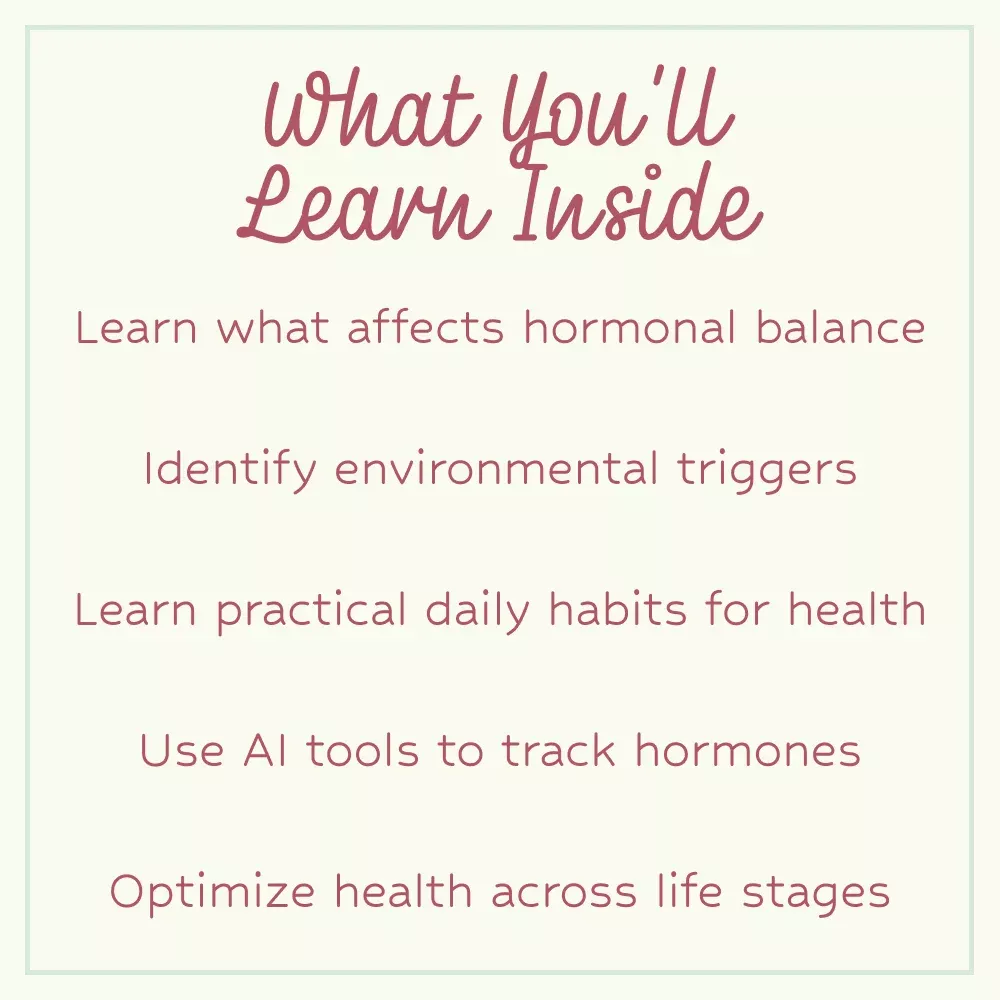 What You'll Learn Inside

Learn what affects hormonal balance

Identify environmental triggers

Learn practical daily habits for health

Use AI tools to track hormones

Optimize health across life stages